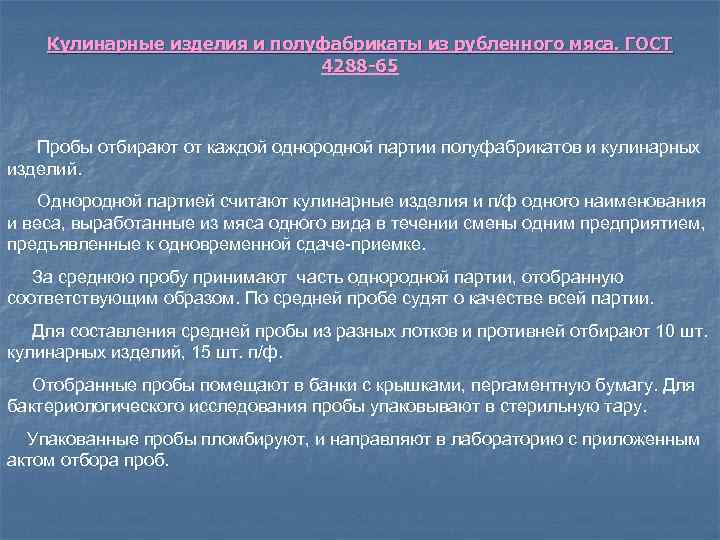 Кулинарные изделия и полуфабрикаты из рубленного мяса. ГОСТ 4288-65

Пробы отбирают от каждой однородной партии полуфабрикатов и кулинарных изделий.

Однородной партией считают кулинарные изделия и п/ф одного наименования и веса, выработанные из мяса одного вида в течении смены одним предприятием, предъявленные к одновременной сдаче-приемке.

За среднюю пробу принимают часть однородной партии, отобранную соответствующим образом. По средней пробе судят о качестве всей партии.

Для составления средней пробы из разных лотков и противней отбирают 10 шт. кулинарных изделий, 15 шт. п/ф.

Отобранные пробы помещают в банки с крышками, пергаментную бумагу. Для бактериологического исследования пробы упаковывают в стерильную тару.

Упакованные пробы пломбируют, и направляют в лабораторию с приложенным актом отбора проб.